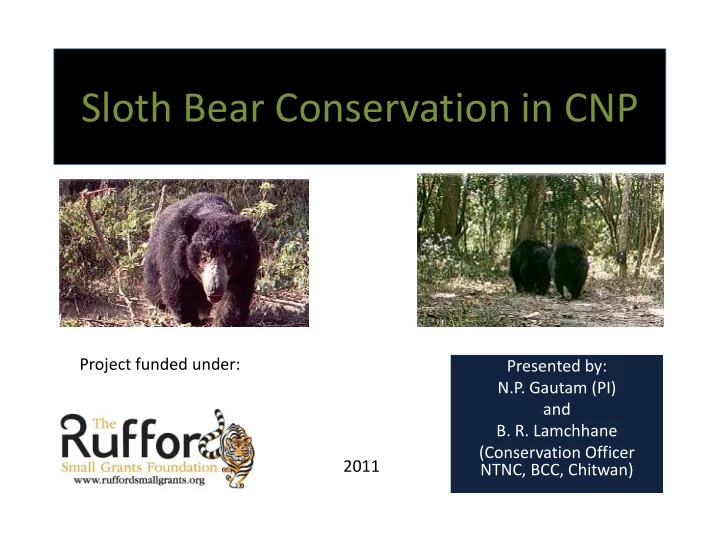 Sloth Bear Conservation in CNP

Project funded under:

The Rufford Small Grants Foundation
www.ruffordsmallgrants.org

2011

Presented by:
N.P. Gautam (PI)
and
B. R. Lamchhane
(Conservation Officer
NTNC, BCC, Chitwan)